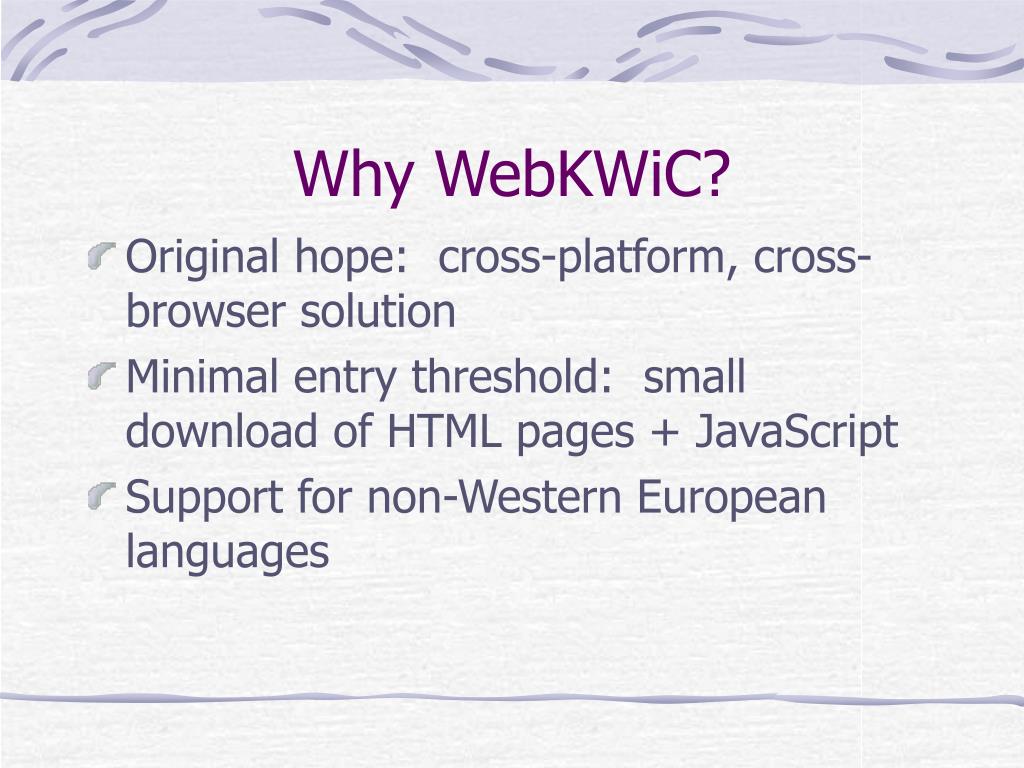 Why WebKWiC?

Original hope:  cross-platform, cross-browser solution

Minimal entry threshold:  small download of HTML pages + JavaScript

Support for non-Western European languages